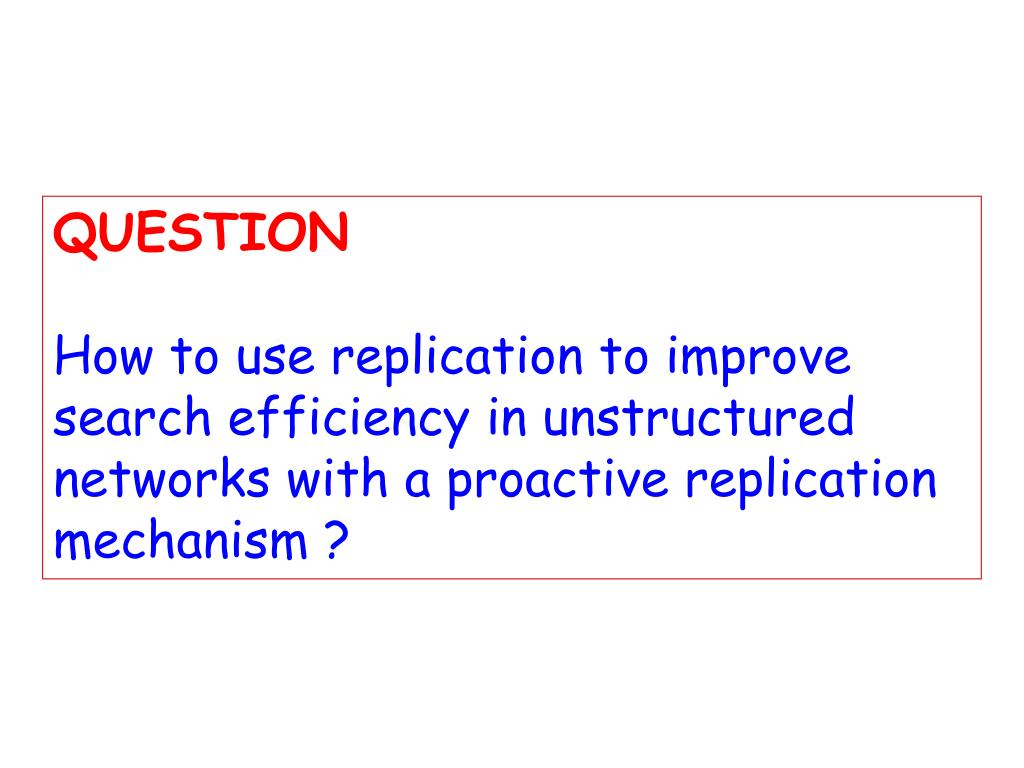 QUESTION

How to use replication to improve search efficiency in unstructured networks with a proactive replication mechanism ?